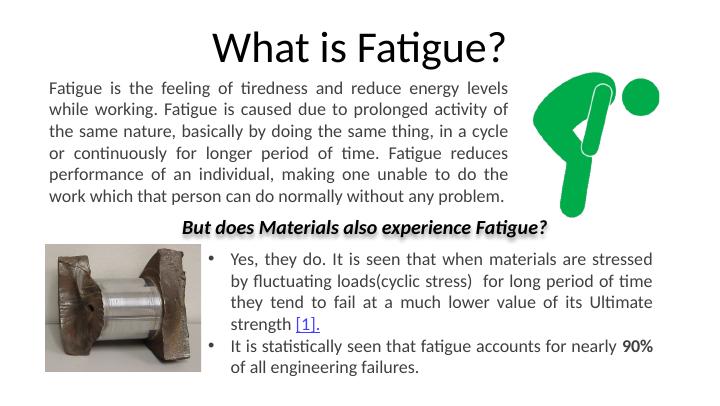 What is Fatigue?

Fatigue is the feeling of tiredness and reduce energy levels while working. Fatigue is caused due to prolonged activity of the same nature, basically by doing the same thing, in a cycle or continuously for longer period of time. Fatigue reduces performance of an individual, making one unable to do the work which that person can do normally without any problem.

But does Materials also experience Fatigue?

• Yes, they do. It is seen that when materials are stressed by fluctuating loads(cyclic stress) for long period of time they tend to fail at a much lower value of its Ultimate strength [1].
• It is statistically seen that fatigue accounts for nearly 90% of all engineering failures.